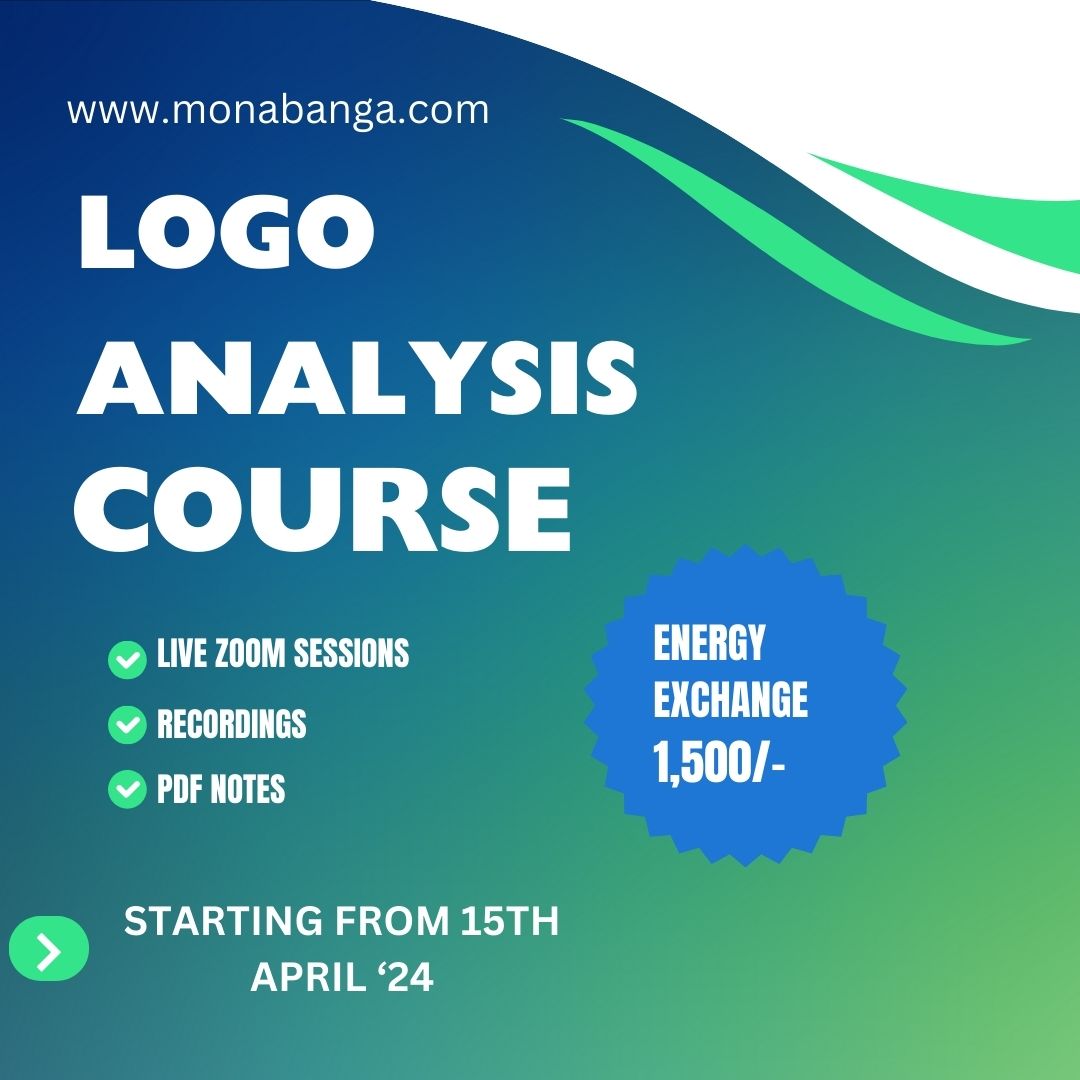 www.monabanga.com

LOGO ANALYSIS COURSE

LIVE ZOOM SESSIONS
RECORDINGS
PDF NOTES

ENERGY EXCHANGE 1,500/-

STARTING FROM 15TH APRIL ‘24